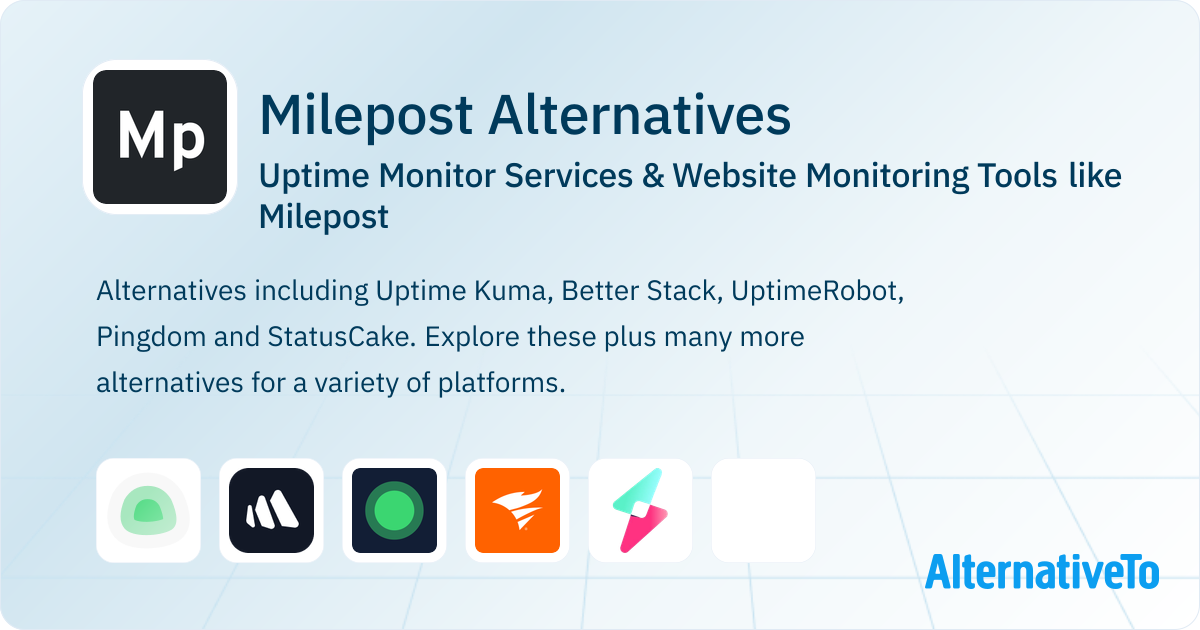 Mp

Milepost Alternatives

Uptime Monitor Services & Website Monitoring Tools like Milepost

Alternatives including Uptime Kuma, Better Stack, UptimeRobot, Pingdom and StatusCake. Explore these plus many more alternatives for a variety of platforms.

AlternativeTo